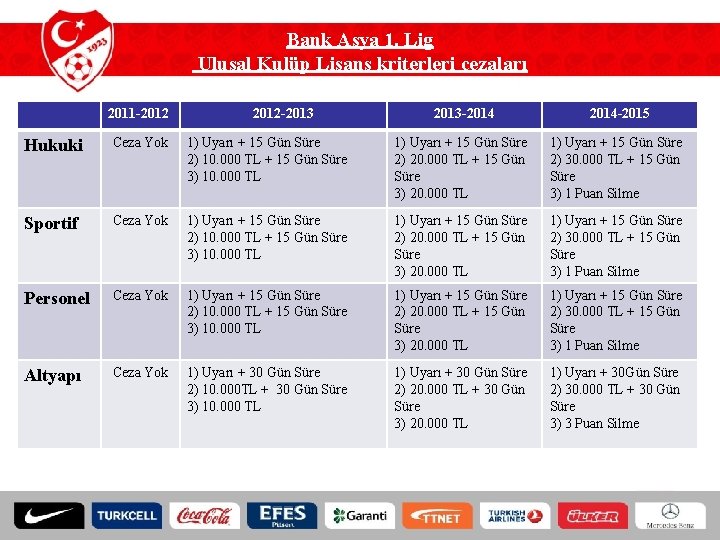 1923

Bank Asya 1. Lig
Ulusal Kulüp Lisans kriterleri cezaları

| | 2011-2012 | 2012-2013 | 2013-2014 | 2014-2015 |
|---|---|---|---|---|
| Hukuki | Ceza Yok | 1) Uyarı + 15 Gün Süre 2) 10.000 TL + 15 Gün Süre 3) 10.000 TL | 1) Uyarı + 15 Gün Süre 2) 20.000 TL + 15 Gün Süre 3) 20.000 TL | 1) Uyarı + 15 Gün Süre 2) 30.000 TL + 15 Gün Süre 3) 1 Puan Silme |
| Sportif | Ceza Yok | 1) Uyarı + 15 Gün Süre 2) 10.000 TL + 15 Gün Süre 3) 10.000 TL | 1) Uyarı + 15 Gün Süre 2) 20.000 TL + 15 Gün Süre 3) 20.000 TL | 1) Uyarı + 15 Gün Süre 2) 30.000 TL + 15 Gün Süre 3) 1 Puan Silme |
| Personel | Ceza Yok | 1) Uyarı + 15 Gün Süre 2) 10.000 TL + 15 Gün Süre 3) 10.000 TL | 1) Uyarı + 15 Gün Süre 2) 20.000 TL + 15 Gün Süre 3) 20.000 TL | 1) Uyarı + 15 Gün Süre 2) 30.000 TL + 15 Gün Süre 3) 1 Puan Silme |
| Altyapı | Ceza Yok | 1) Uyarı + 30 Gün Süre 2) 10.000TL + 30 Gün Süre 3) 10.000 TL | 1) Uyarı + 30 Gün Süre 2) 20.000 TL + 30 Gün Süre 3) 20.000 TL | 1) Uyarı + 30Gün Süre 2) 30.000 TL + 30 Gün Süre 3) 3 Puan Silme |

TURKCELL Coca-Cola EFES Pilsen Garanti TTNET TURKISH AIRLINES ÜLKER Mercedes-Benz